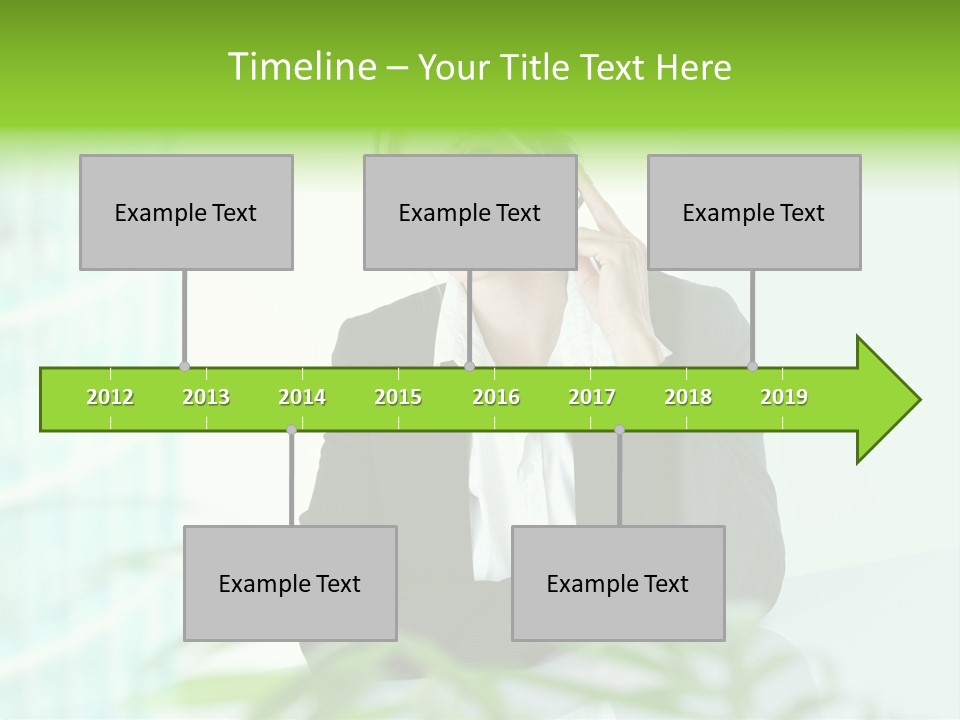 Timeline – Your Title Text Here

Example Text

Example Text

Example Text

2012 2013 2014 2015 2016 2017 2018 2019

Example Text

Example Text